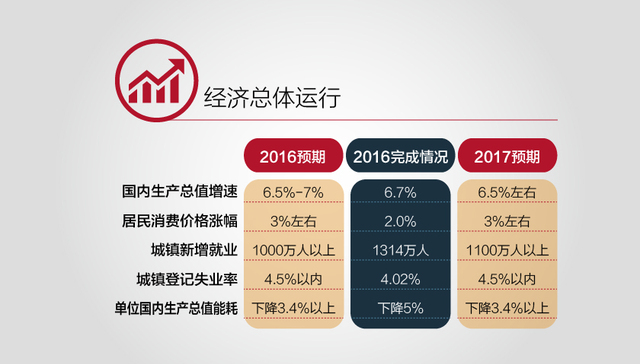 经济总体运行

| | 2016预期 | 2016完成情况 | 2017预期 |
|---|---|---|---|
| 国内生产总值增速 | 6.5%-7% | 6.7% | 6.5%左右 |
| 居民消费价格涨幅 | 3%左右 | 2.0% | 3%左右 |
| 城镇新增就业 | 1000万人以上 | 1314万人 | 1100万人以上 |
| 城镇登记失业率 | 4.5%以内 | 4.02% | 4.5%以内 |
| 单位国内生产总值能耗 | 下降3.4%以上 | 下降5% | 下降3.4%以上 |